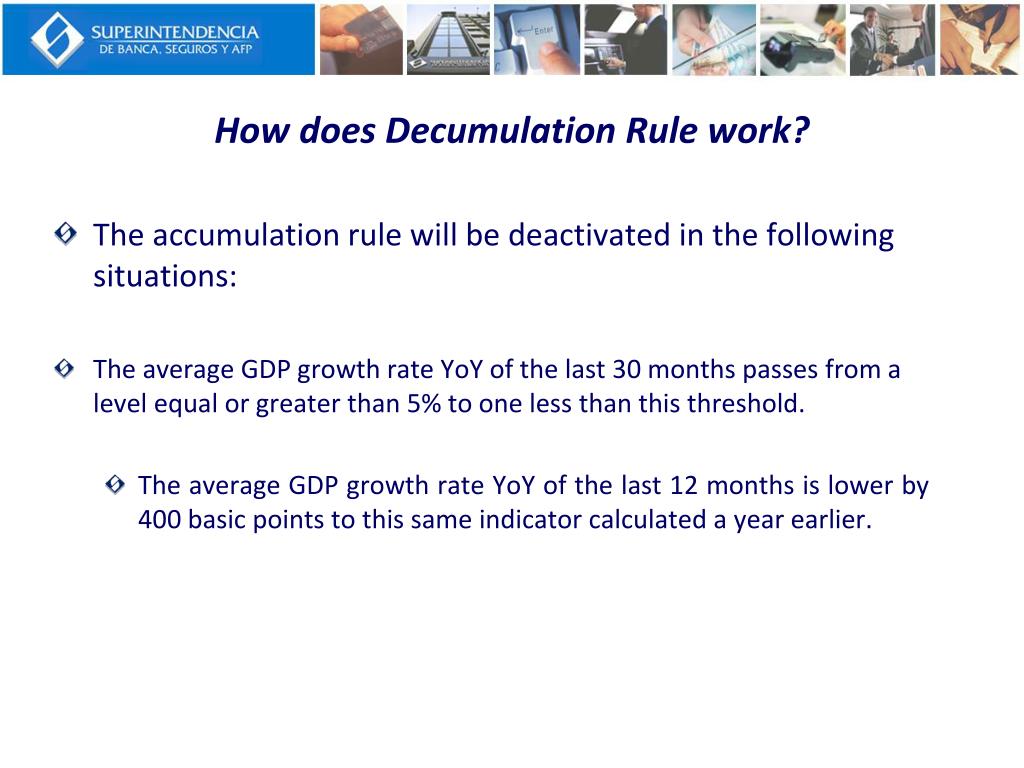 SUPERINTENDENCIA
DE BANCA, SEGUROS Y AFP

Enter

How does Decumulation Rule work?

The accumulation rule will be deactivated in the following situations:

The average GDP growth rate YoY of the last 30 months passes from a level equal or greater than 5% to one less than this threshold.

The average GDP growth rate YoY of the last 12 months is lower by 400 basic points to this same indicator calculated a year earlier.